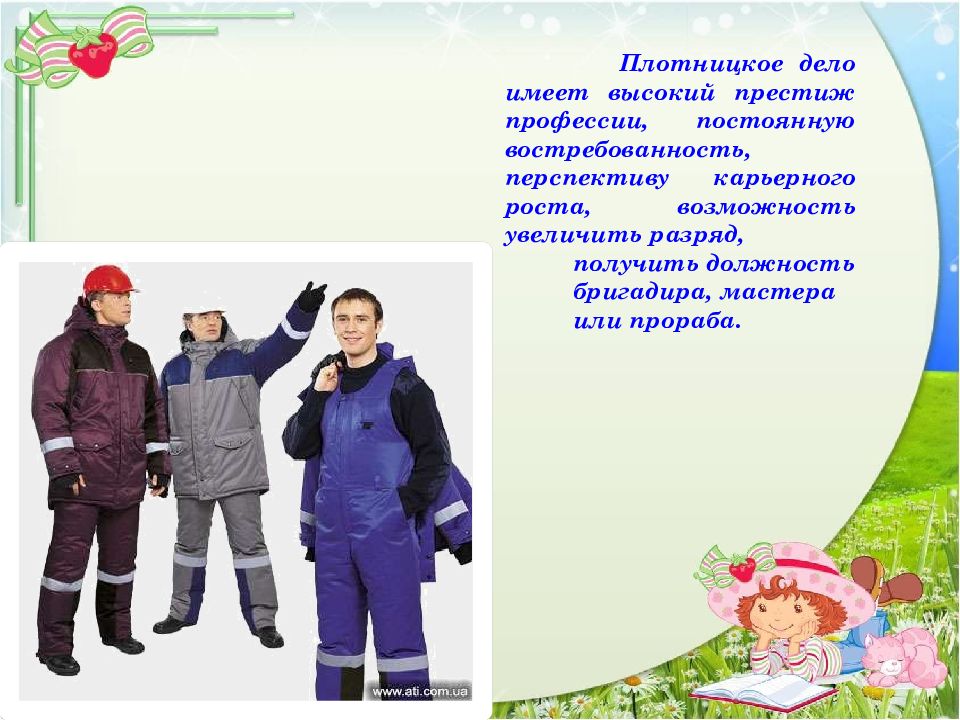 Плотницкое дело имеет высокий престиж профессии, постоянную востребованность, перспективу карьерного роста, возможность увеличить разряд,
получить должность бригадира, мастера или прораба.

www.ati.com.ua